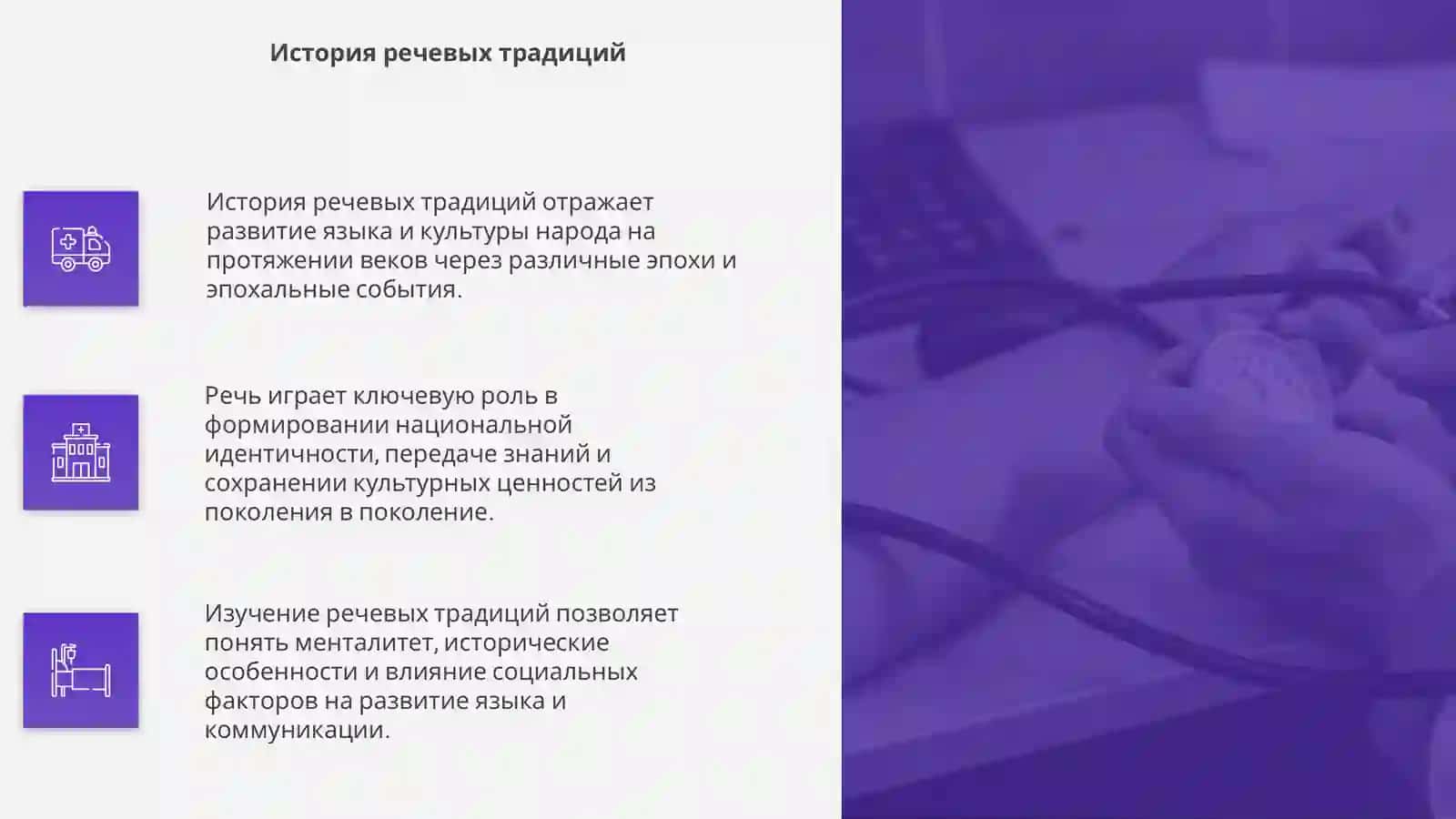 История речевых традиций

История речевых традиций отражает развитие языка и культуры народа на протяжении веков через различные эпохи и эпохальные события.

Речь играет ключевую роль в формировании национальной идентичности, передаче знаний и сохранении культурных ценностей из поколения в поколение.

Изучение речевых традиций позволяет понять менталитет, исторические особенности и влияние социальных факторов на развитие языка и коммуникации.